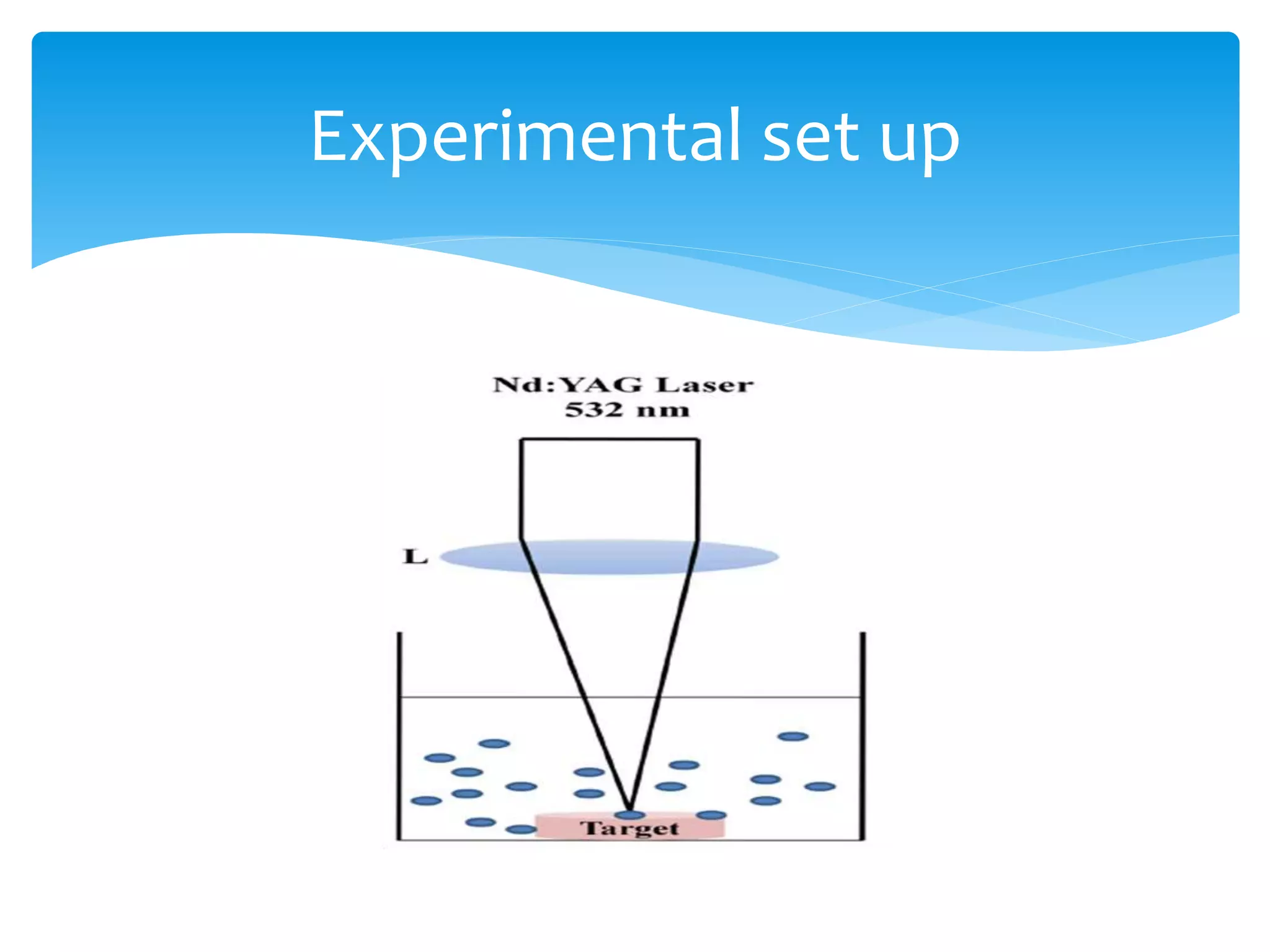 Experimental set up

Nd:YAG Laser
532 nm

L

Target